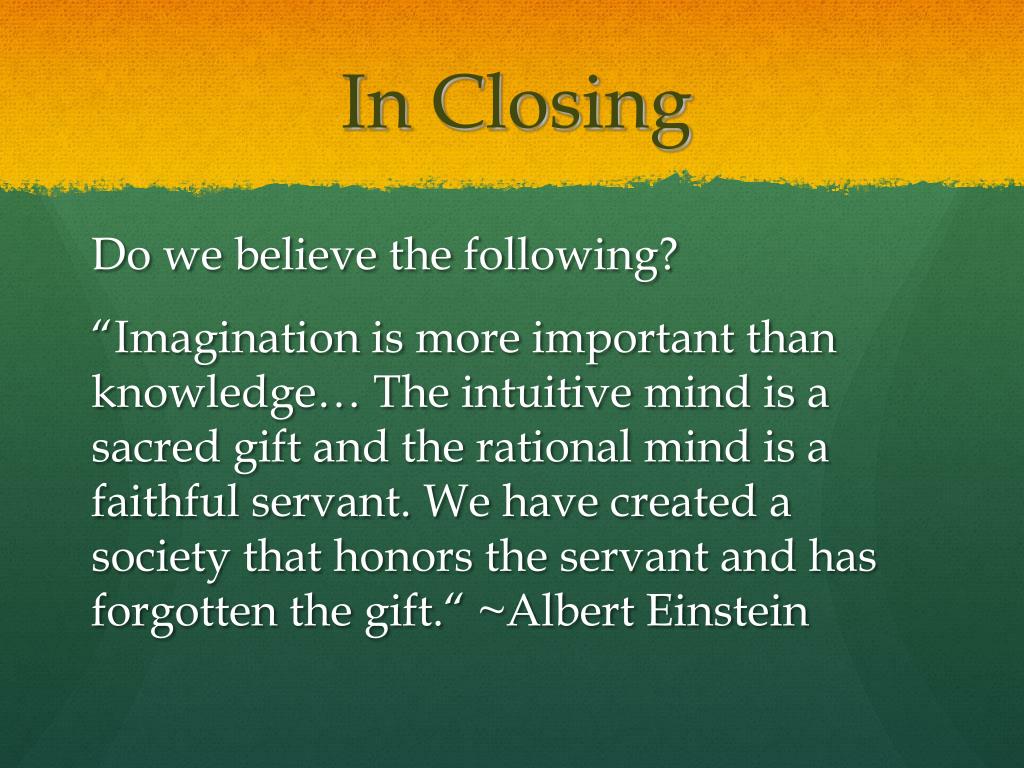 In Closing

Do we believe the following?

“Imagination is more important than knowledge… The intuitive mind is a sacred gift and the rational mind is a faithful servant. We have created a society that honors the servant and has forgotten the gift.“ ~Albert Einstein